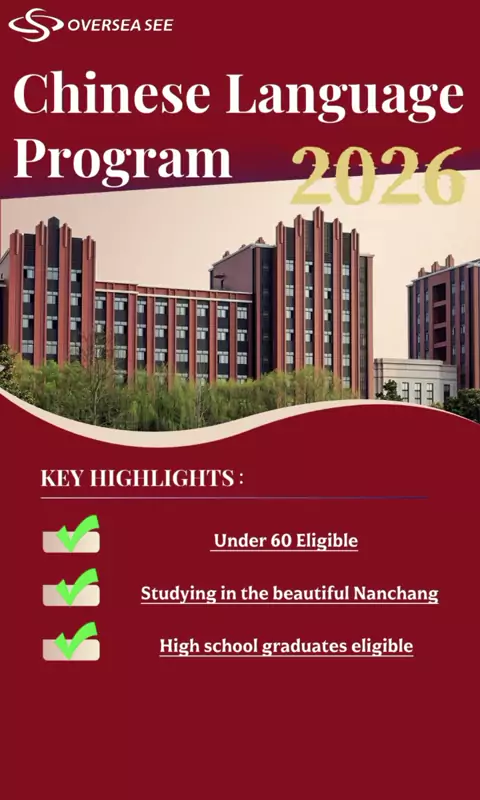 OVERSEA SEE

Chinese Language Program 2026

KEY HIGHLIGHTS :

Under 60 Eligible

Studying in the beautiful Nanchang

High school graduates eligible